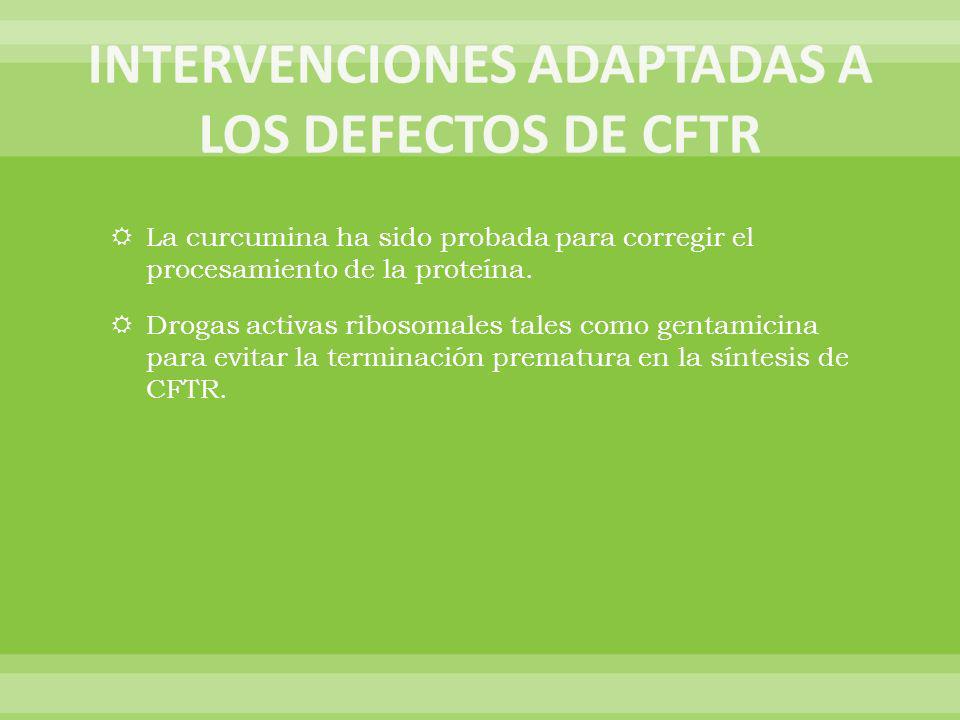 INTERVENCIONES ADAPTADAS A LOS DEFECTOS DE CFTR

La curcumina ha sido probada para corregir el procesamiento de la proteína.

Drogas activas ribosomales tales como gentamicina para evitar la terminación prematura en la síntesis de CFTR.